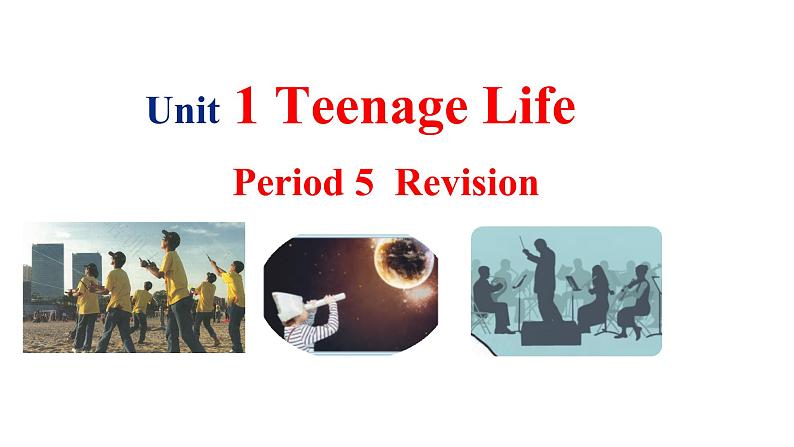 Unit 1 Teenage Life

Period 5 Revision